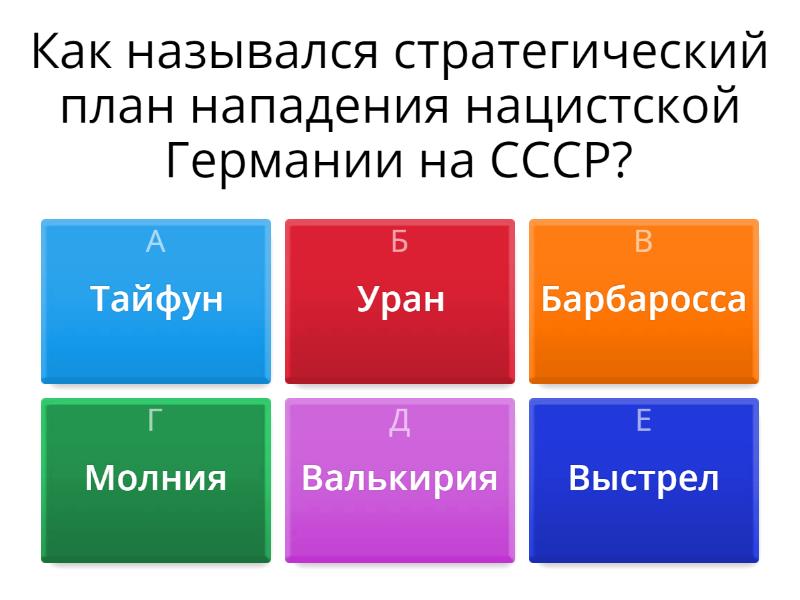 Как назывался стратегический план нападения нацистской Германии на СССР?

А
Тайфун

Б
Уран

В
Барбаросса

Г
Молния

Д
Валькирия

Е
Выстрел